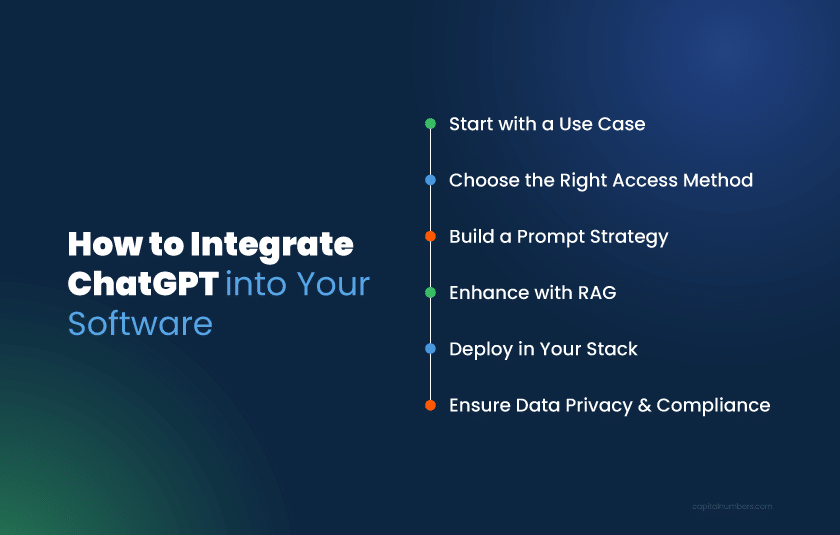 How to Integrate ChatGPT into Your Software

Start with a Use Case

Choose the Right Access Method

Build a Prompt Strategy

Enhance with RAG

Deploy in Your Stack

Ensure Data Privacy & Compliance

capitalnumbers.com